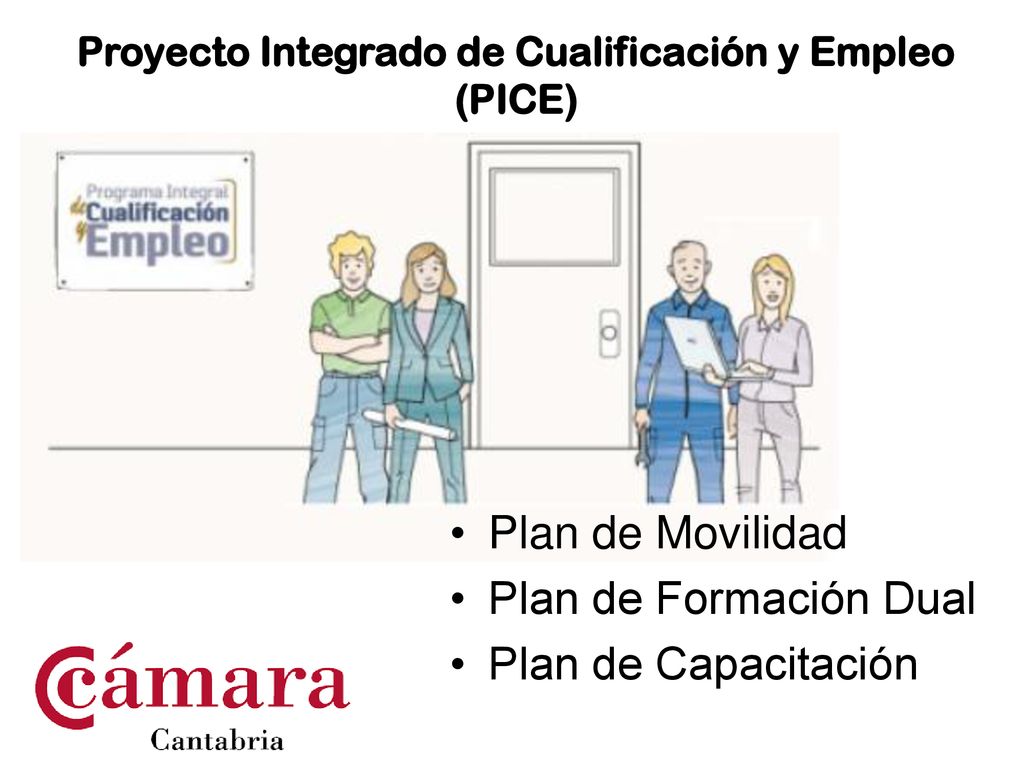 Proyecto Integrado de Cualificación y Empleo (PICE)

Programa Integral de Cualificación y Empleo

• Plan de Movilidad
• Plan de Formación Dual
• Plan de Capacitación

Cámara
Cantabria